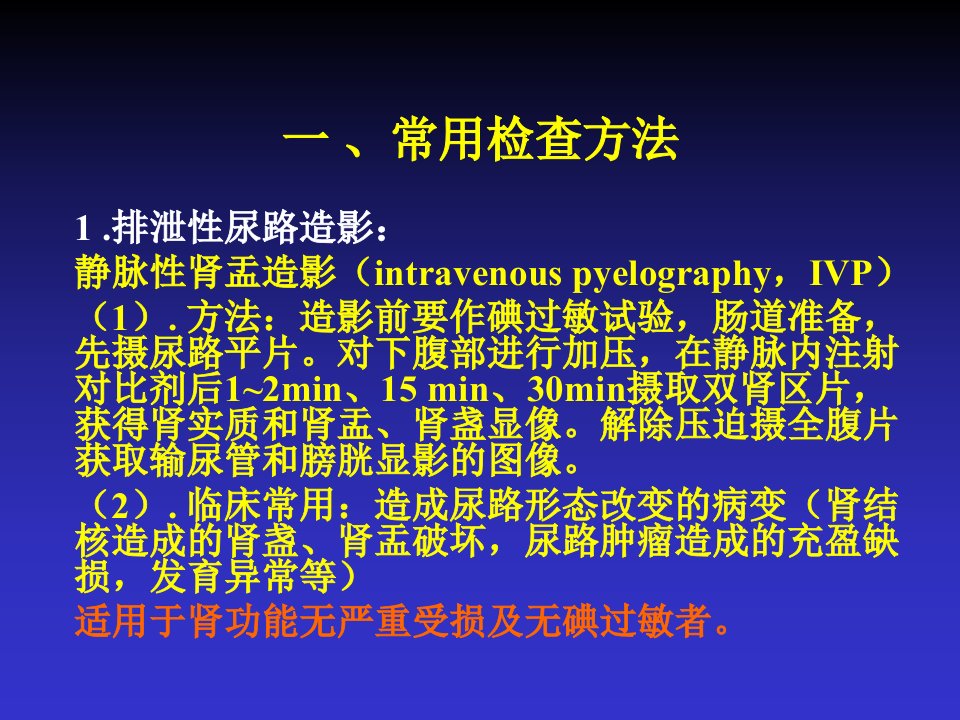 一 、常用检查方法

1 .排泄性尿路造影：

静脉性肾盂造影（intravenous pyelography，IVP）

（1）. 方法：造影前要作碘过敏试验，肠道准备，先摄尿路平片。对下腹部进行加压，在静脉内注射对比剂后1~2min、15 min、30min摄取双肾区片，获得肾实质和肾盂、肾盏显像。解除压迫摄全腹片获取输尿管和膀胱显影的图像。

（2）. 临床常用：造成尿路形态改变的病变（肾结核造成的肾盏、肾盂破坏，尿路肿瘤造成的充盈缺损，发育异常等）

适用于肾功能无严重受损及无碘过敏者。